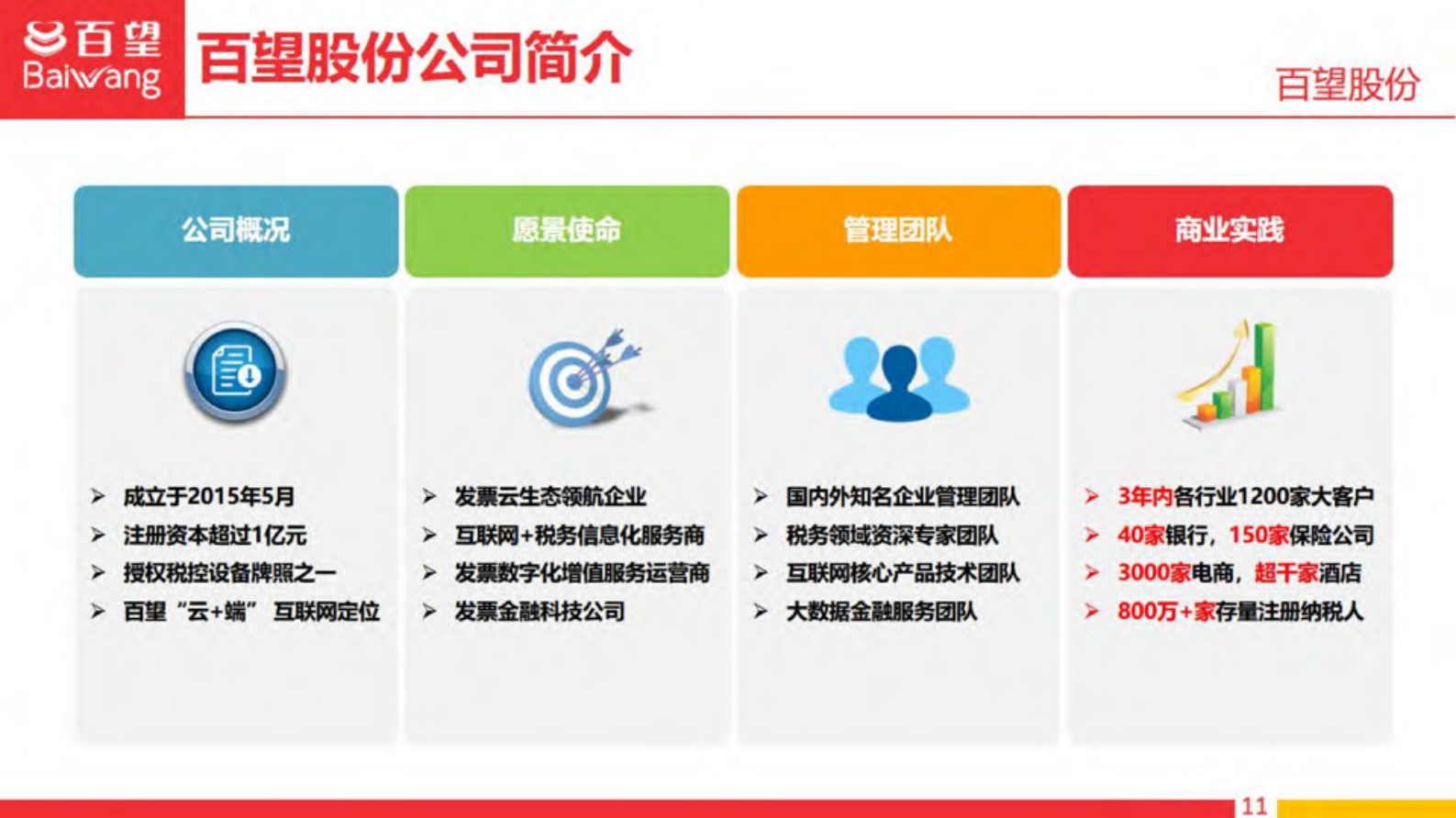 百望
Baiwang

百望股份公司简介

百望股份

公司概况

➢ 成立于2015年5月
➢ 注册资本超过1亿元
➢ 授权税控设备牌照之一
➢ 百望“云+端” 互联网定位

愿景使命

➢ 发票云生态领航企业
➢ 互联网+税务信息化服务商
➢ 发票数字化增值服务运营商
➢ 发票金融科技公司

管理团队

➢ 国内外知名企业管理团队
➢ 税务领域资深专家团队
➢ 互联网核心产品技术团队
➢ 大数据金融服务团队

商业实践

➢ 3年内各行业1200家大客户
➢ 40家银行，150家保险公司
➢ 3000家电商，超千家酒店
➢ 800万+家存量注册纳税人

11